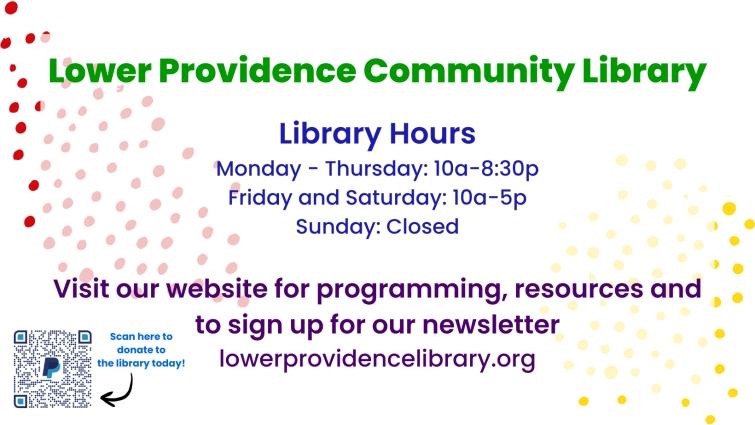 Lower Providence Community Library

Library Hours
Monday - Thursday: 10a-8:30p
Friday and Saturday: 10a-5p
Sunday: Closed

Visit our website for programming, resources and to sign up for our newsletter
lowerprovidencelibrary.org

Scan here to donate to the library today!